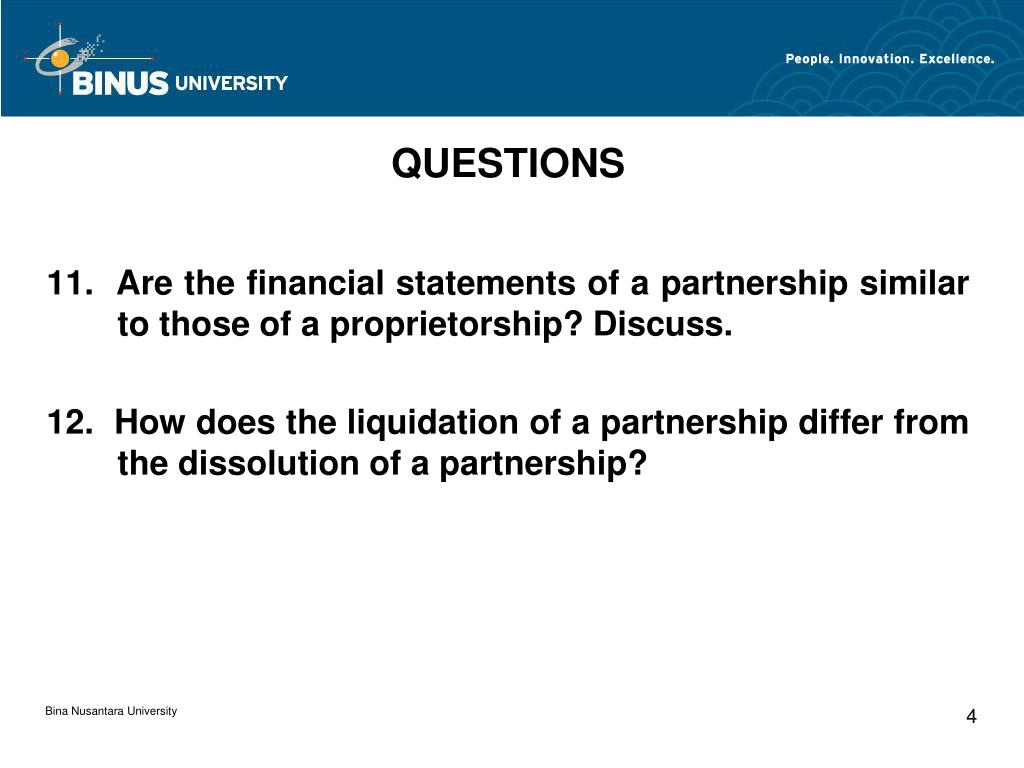 BINUS UNIVERSITY

People. Innovation. Excellence.

QUESTIONS

11. Are the financial statements of a partnership similar to those of a proprietorship? Discuss.

12. How does the liquidation of a partnership differ from the dissolution of a partnership?

Bina Nusantara University

4